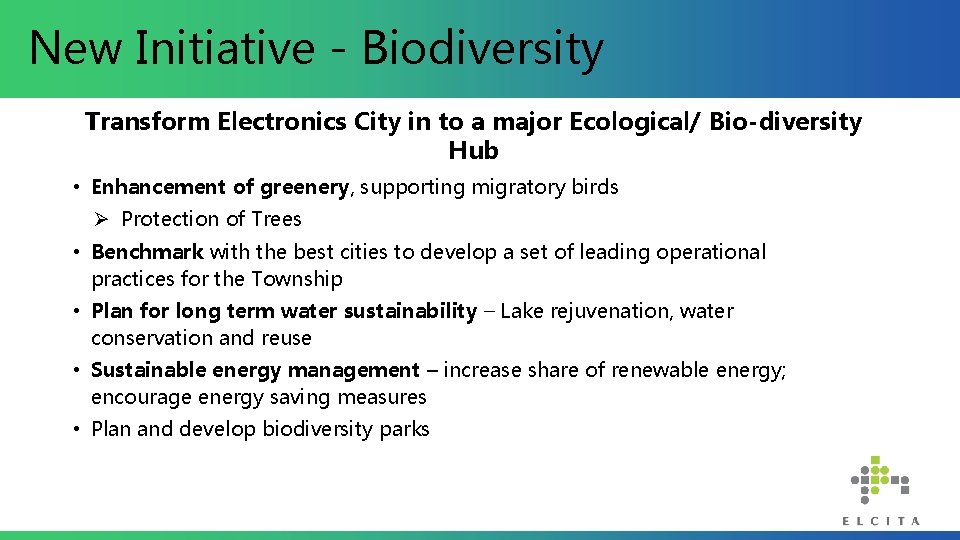 New Initiative - Biodiversity

Transform Electronics City in to a major Ecological/ Bio-diversity Hub

• Enhancement of greenery, supporting migratory birds
➢ Protection of Trees
• Benchmark with the best cities to develop a set of leading operational practices for the Township
• Plan for long term water sustainability – Lake rejuvenation, water conservation and reuse
• Sustainable energy management – increase share of renewable energy; encourage energy saving measures
• Plan and develop biodiversity parks

ELCITA